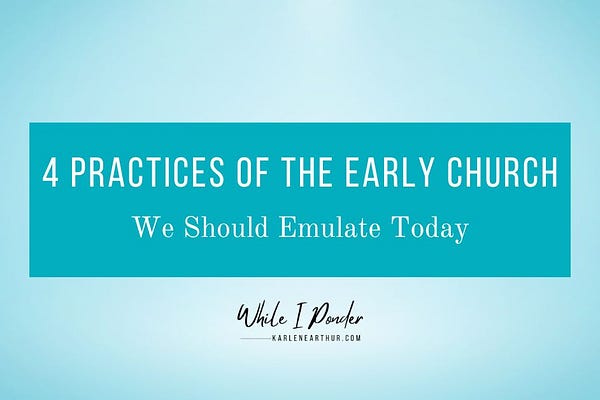 4 PRACTICES OF THE EARLY CHURCH

We Should Emulate Today

While I Ponder

KARLENEARTHUR.COM